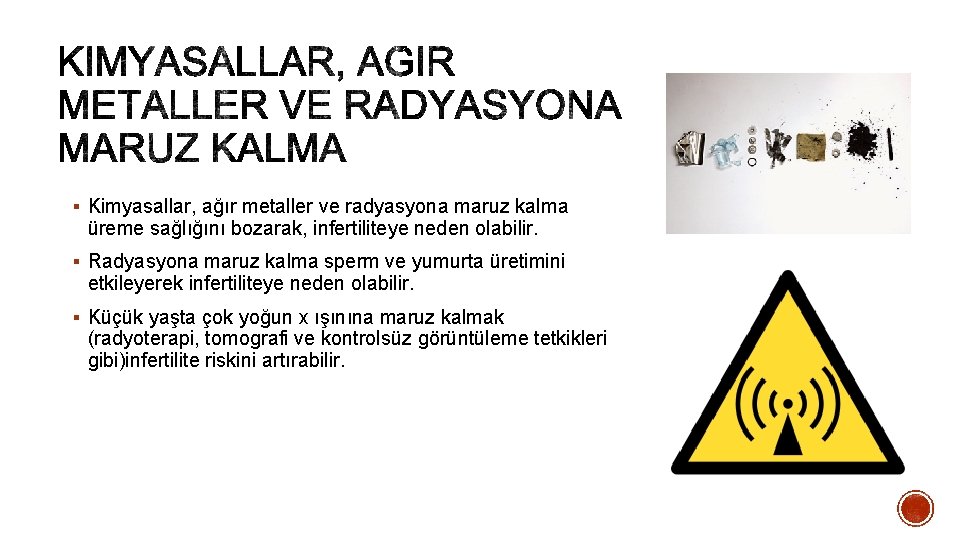 KIMYASALLAR, AGIR METALLER VE RADYASYONA MARUZ KALMA

▪ Kimyasallar, ağır metaller ve radyasyona maruz kalma üreme sağlığını bozarak, infertiliteye neden olabilir.

▪ Radyasyona maruz kalma sperm ve yumurta üretimini etkileyerek infertiliteye neden olabilir.

▪ Küçük yaşta çok yoğun x ışınına maruz kalmak (radyoterapi, tomografi ve kontrolsüz görüntüleme tetkikleri gibi)infertilite riskini artırabilir.